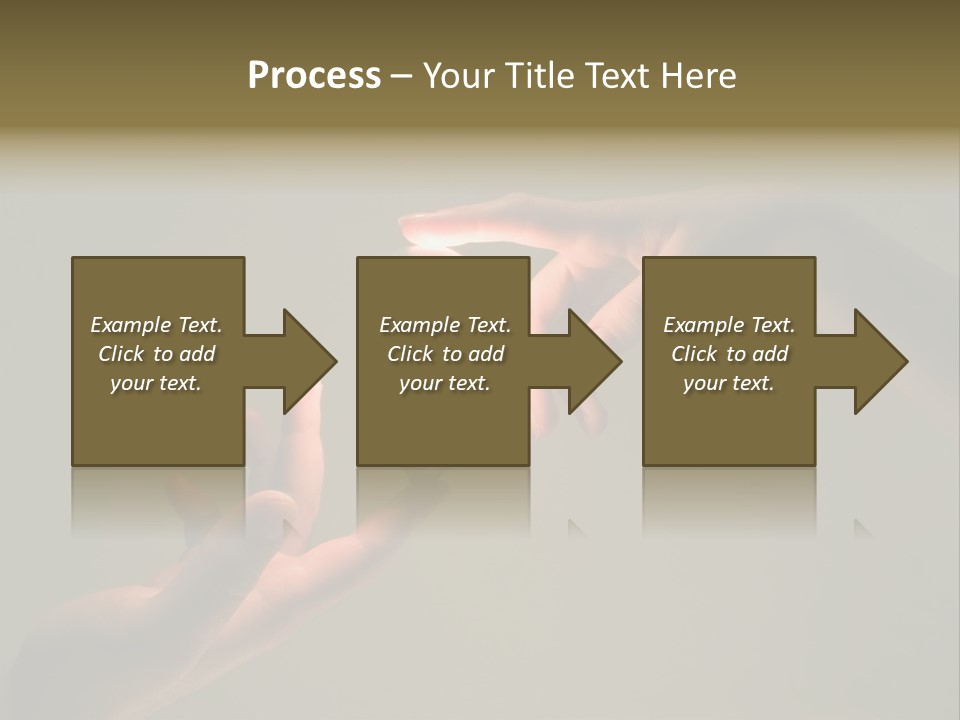 Process – Your Title Text Here

Example Text. Click to add your text.

Example Text. Click to add your text.

Example Text. Click to add your text.